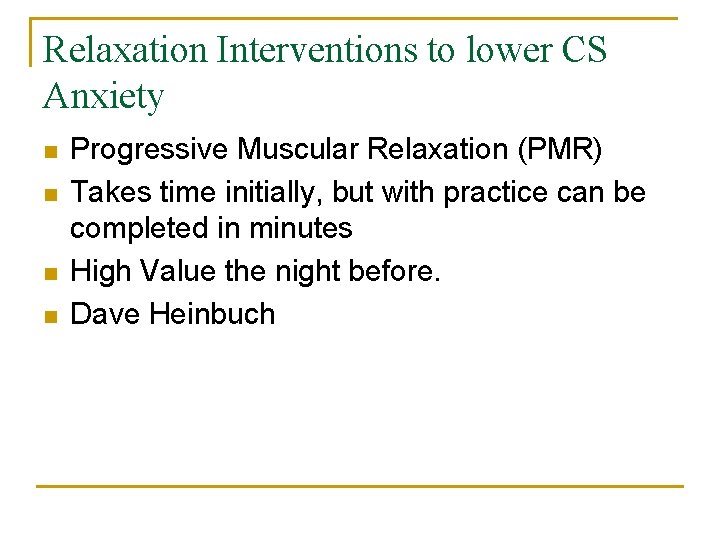 Relaxation Interventions to lower CS Anxiety

- Progressive Muscular Relaxation (PMR)
- Takes time initially, but with practice can be completed in minutes
- High Value the night before.
- Dave Heinbuch